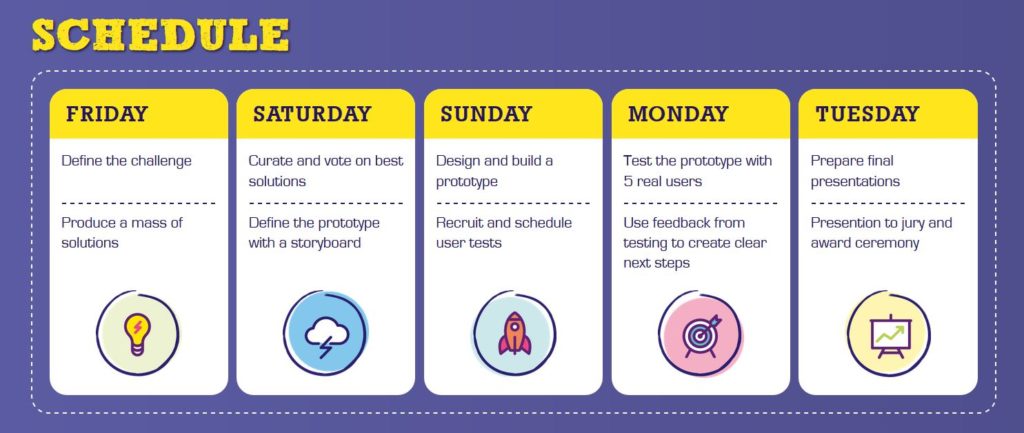 SCHEDULE

FRIDAY

Define the challenge

Produce a mass of solutions

SATURDAY

Curate and vote on best solutions

Define the prototype with a storyboard

SUNDAY

Design and build a prototype

Recruit and schedule user tests

MONDAY

Test the prototype with 5 real users

Use feedback from testing to create clear next steps

TUESDAY

Prepare final presentations

Presention to jury and award ceremony